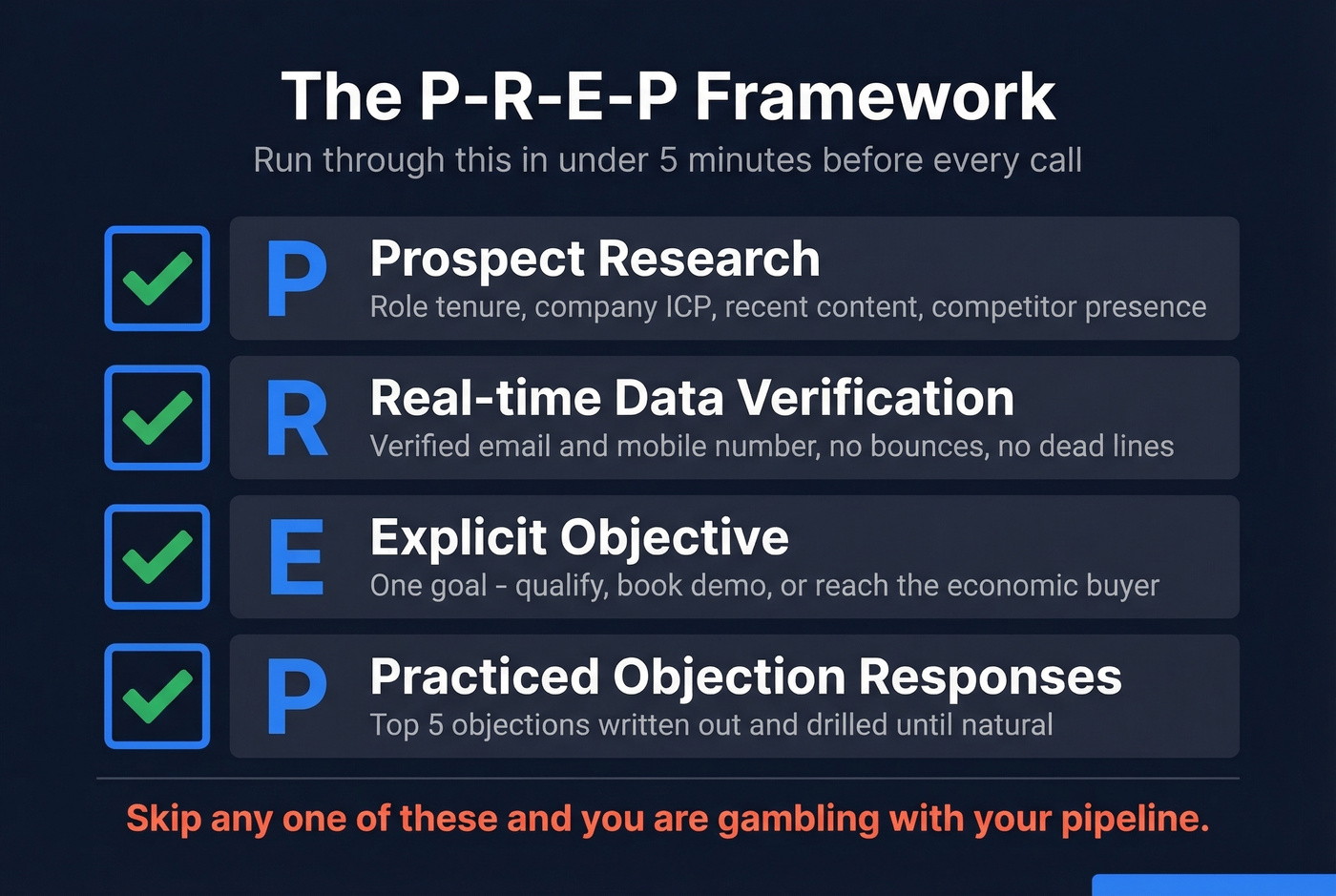 The P-R-E-P Framework

Run through this in under 5 minutes before every call

P Prospect Research
Role tenure, company ICP, recent content, competitor presence

R Real-time Data Verification
Verified email and mobile number, no bounces, no dead lines

E Explicit Objective
One goal - qualify, book demo, or reach the economic buyer

P Practiced Objection Responses
Top 5 objections written out and drilled until natural

Skip any one of these and you are gambling with your pipeline.